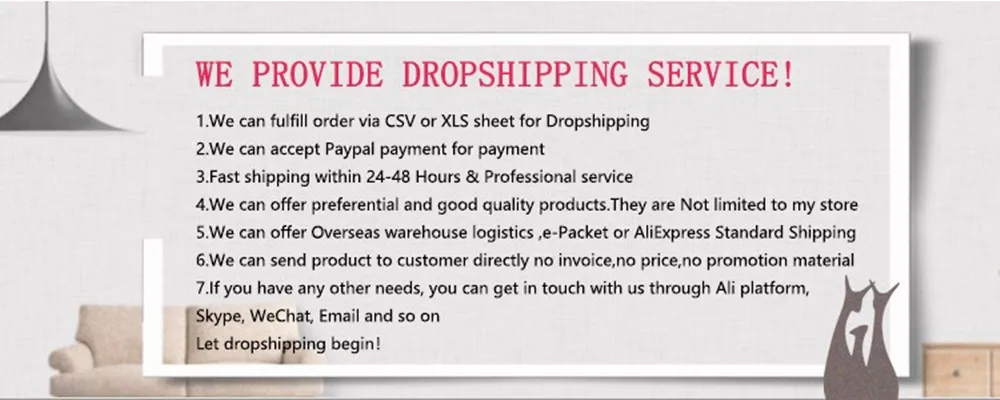 WE PROVIDE DROPSHIPPING SERVICE!

1.We can fulfill order via CSV or XLS sheet for Dropshipping
2.We can accept Paypal payment for payment
3.Fast shipping within 24-48 Hours & Professional service
4.We can offer preferential and good quality products.They are Not limited to my store
5.We can offer Overseas warehouse logistics ,e-Packet or AliExpress Standard Shipping
6.We can send product to customer directly no invoice,no price,no promotion material
7.If you have any other needs, you can get in touch with us through Ali platform, Skype, WeChat, Email and so on
Let dropshipping begin!